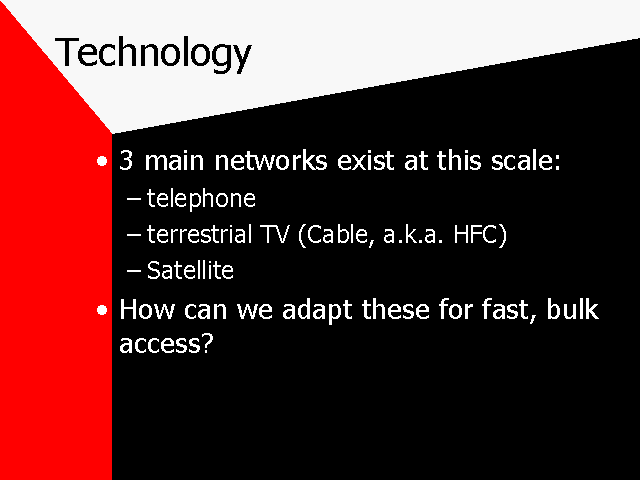 Technology

• 3 main networks exist at this scale:
– telephone
– terrestrial TV (Cable, a.k.a. HFC)
– Satellite

• How can we adapt these for fast, bulk access?